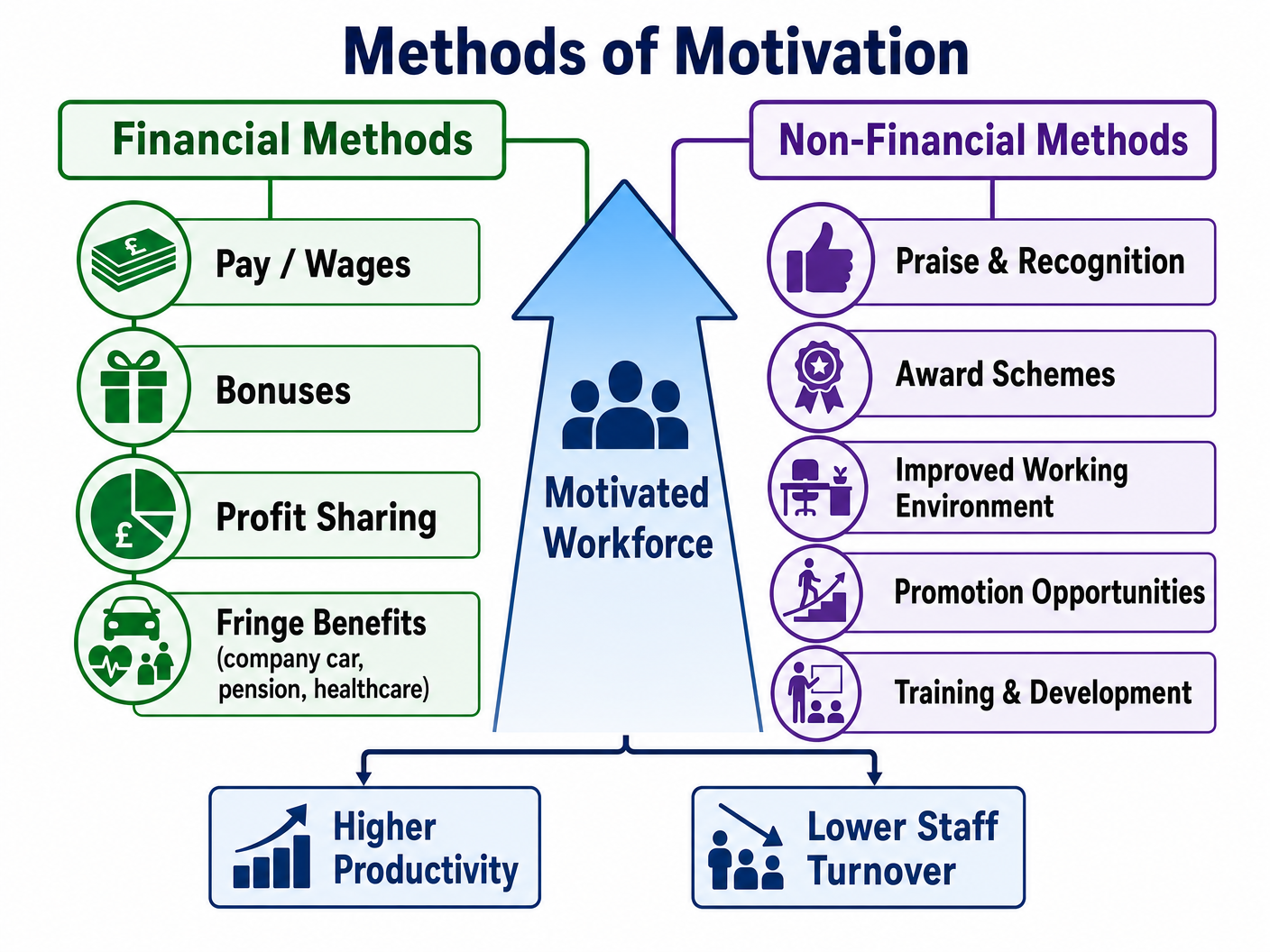 Methods of Motivation

Financial Methods

Pay / Wages

Bonuses

Profit Sharing

Fringe Benefits (company car, pension, healthcare)

Motivated Workforce

Non-Financial Methods

Praise & Recognition

Award Schemes

Improved Working Environment

Promotion Opportunities

Training & Development

Higher Productivity

Lower Staff Turnover